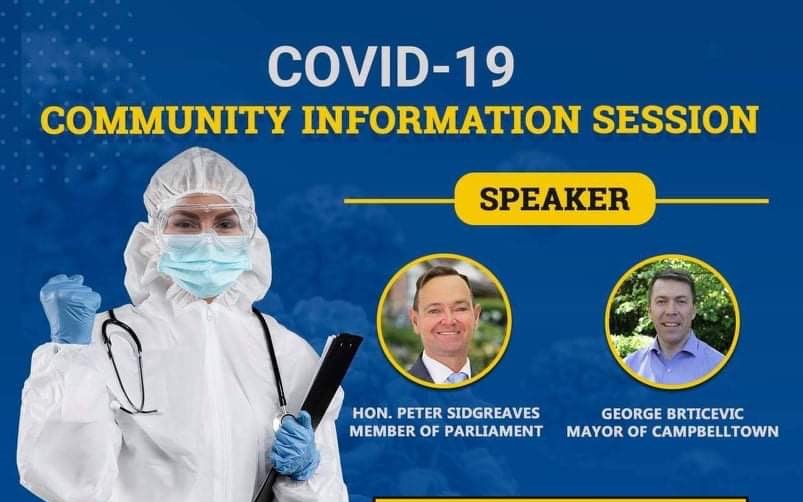 COVID-19
COMMUNITY INFORMATION SESSION

SPEAKER

HON. PETER SIDGREAVES
MEMBER OF PARLIAMENT

GEORGE BRTICEVIC
MAYOR OF CAMPBELLTOWN